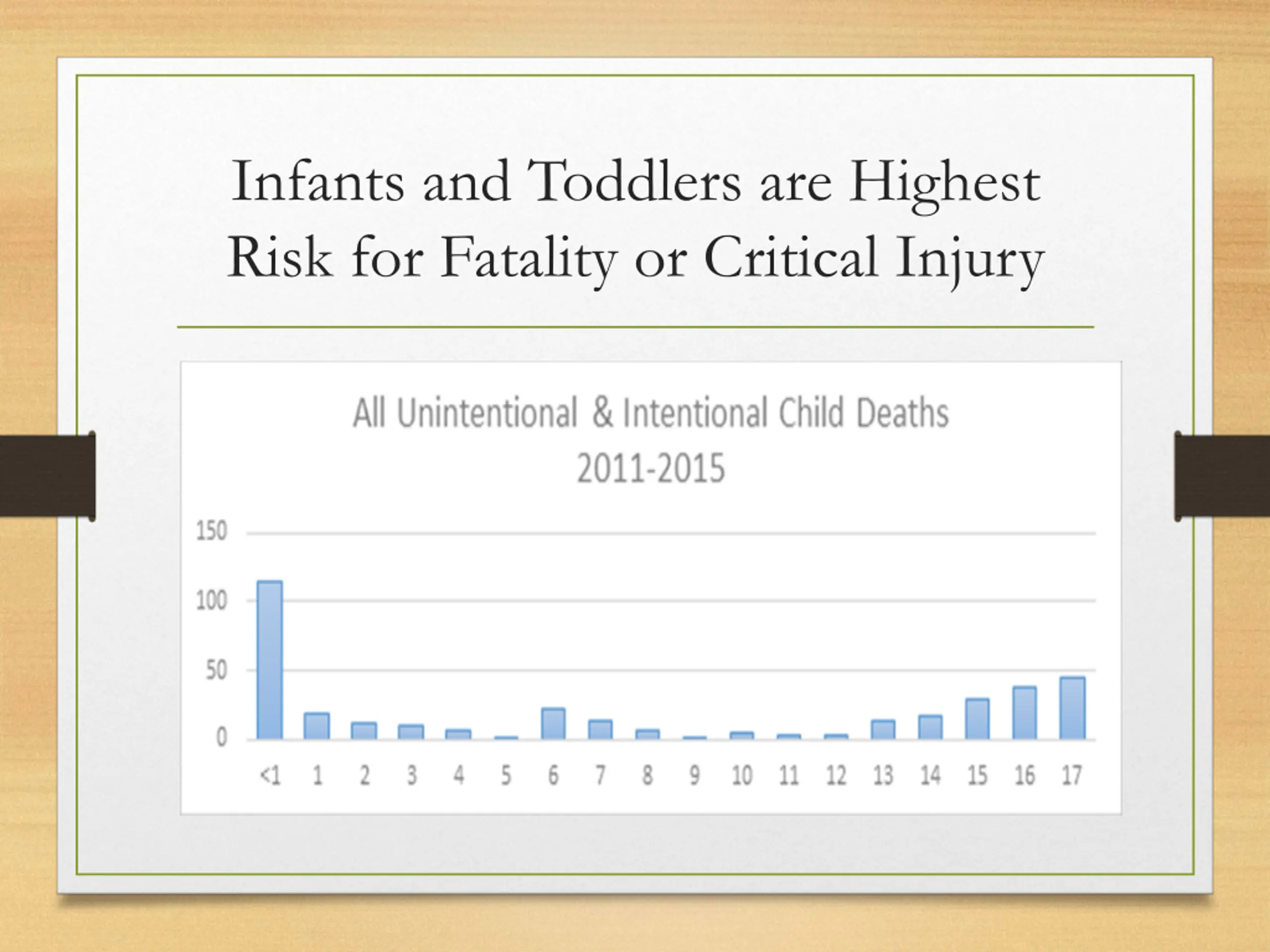 Infants and Toddlers are Highest Risk for Fatality or Critical Injury

All Unintentional & Intentional Child Deaths
2011-2015

150
100
50
0

<1 1 2 3 4 5 6 7 8 9 10 11 12 13 14 15 16 17